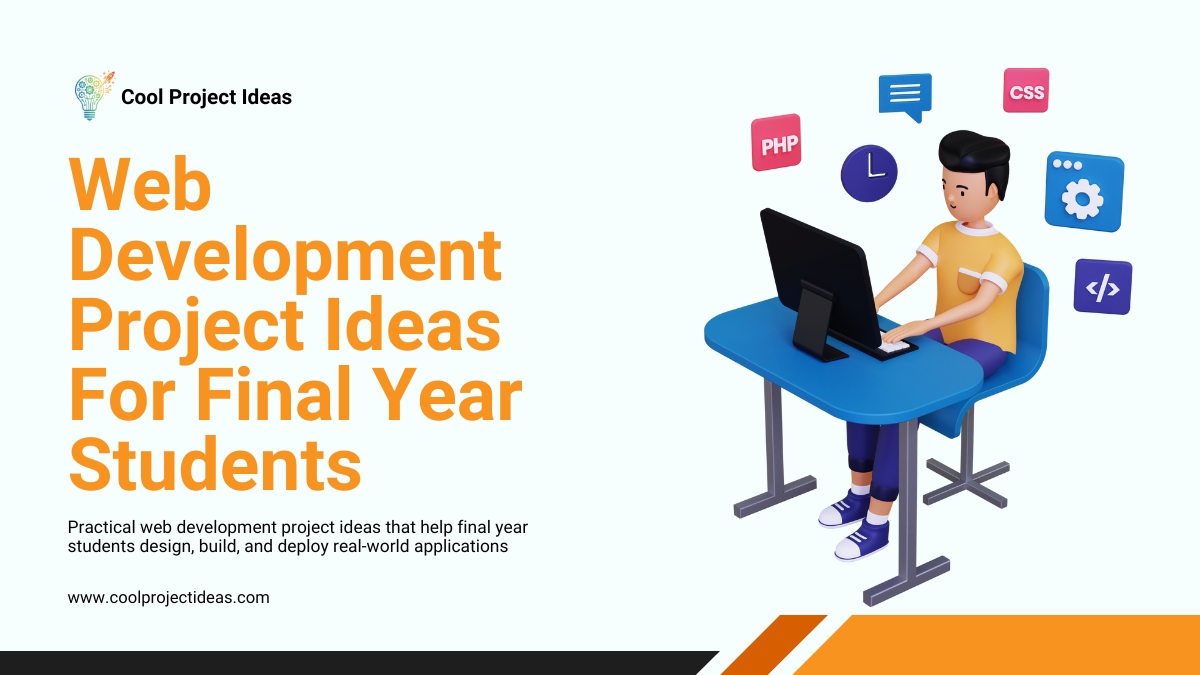 Cool Project Ideas

Web Development Project Ideas For Final Year Students

Practical web development project ideas that help final year students design, build, and deploy real-world applications

www.coolprojectideas.com

PHP

CSS

</>